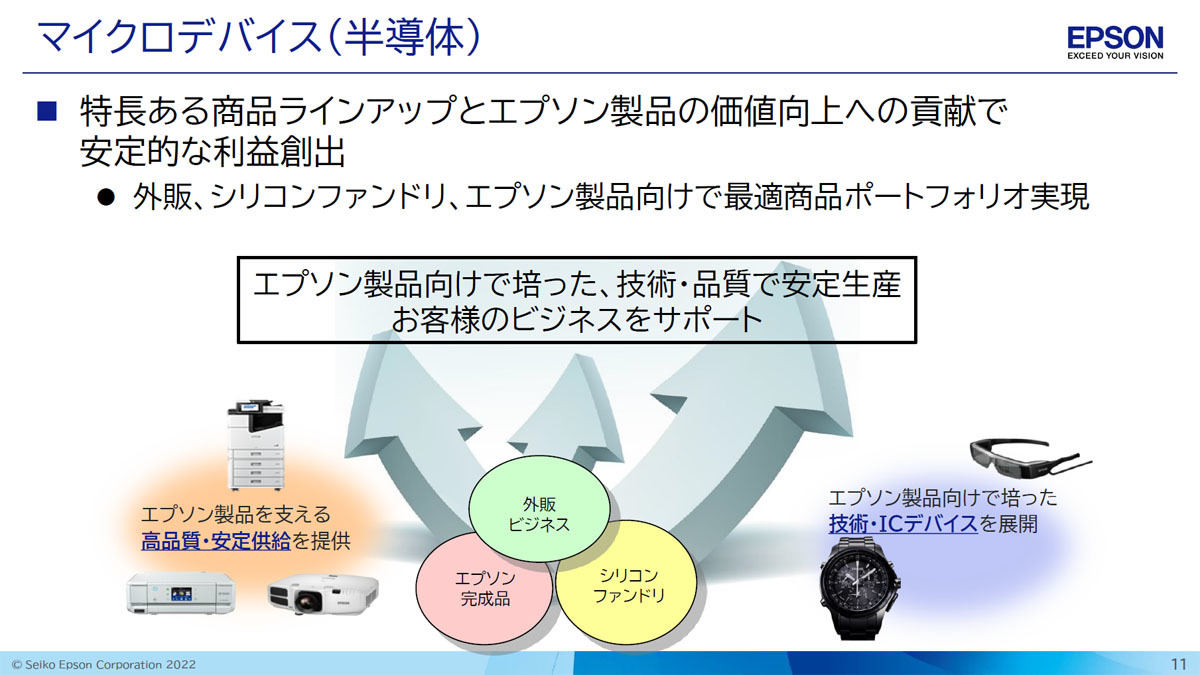 マイクロデバイス(半導体)

EPSON
EXCEED YOUR VISION

■ 特長ある商品ラインアップとエプソン製品の価値向上への貢献で安定的な利益創出

● 外販、シリコンファンドリ、エプソン製品向けで最適商品ポートフォリオ実現

エプソン製品向けで培った、技術・品質で安定生産
お客様のビジネスをサポート

エプソン製品を支える
高品質・安定供給を提供

外販
ビジネス

エプソン
完成品

シリコン
ファンドリ

エプソン製品向けで培った
技術・ICデバイスを展開

© Seiko Epson Corporation 2022

11